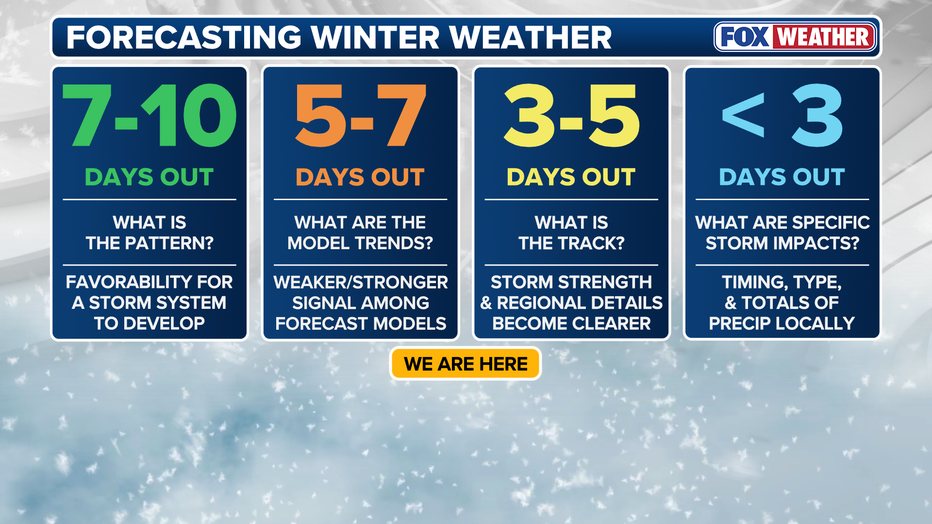 FORECASTING WINTER WEATHER

FOX WEATHER

7-10
DAYS OUT
WHAT IS THE PATTERN?
FAVORABILITY FOR A STORM SYSTEM TO DEVELOP

5-7
DAYS OUT
WHAT ARE THE MODEL TRENDS?
WEAKER/STRONGER SIGNAL AMONG FORECAST MODELS

3-5
DAYS OUT
WHAT IS THE TRACK?
STORM STRENGTH & REGIONAL DETAILS BECOME CLEARER

< 3
DAYS OUT
WHAT ARE SPECIFIC STORM IMPACTS?
TIMING, TYPE, & TOTALS OF PRECIP LOCALLY

WE ARE HERE